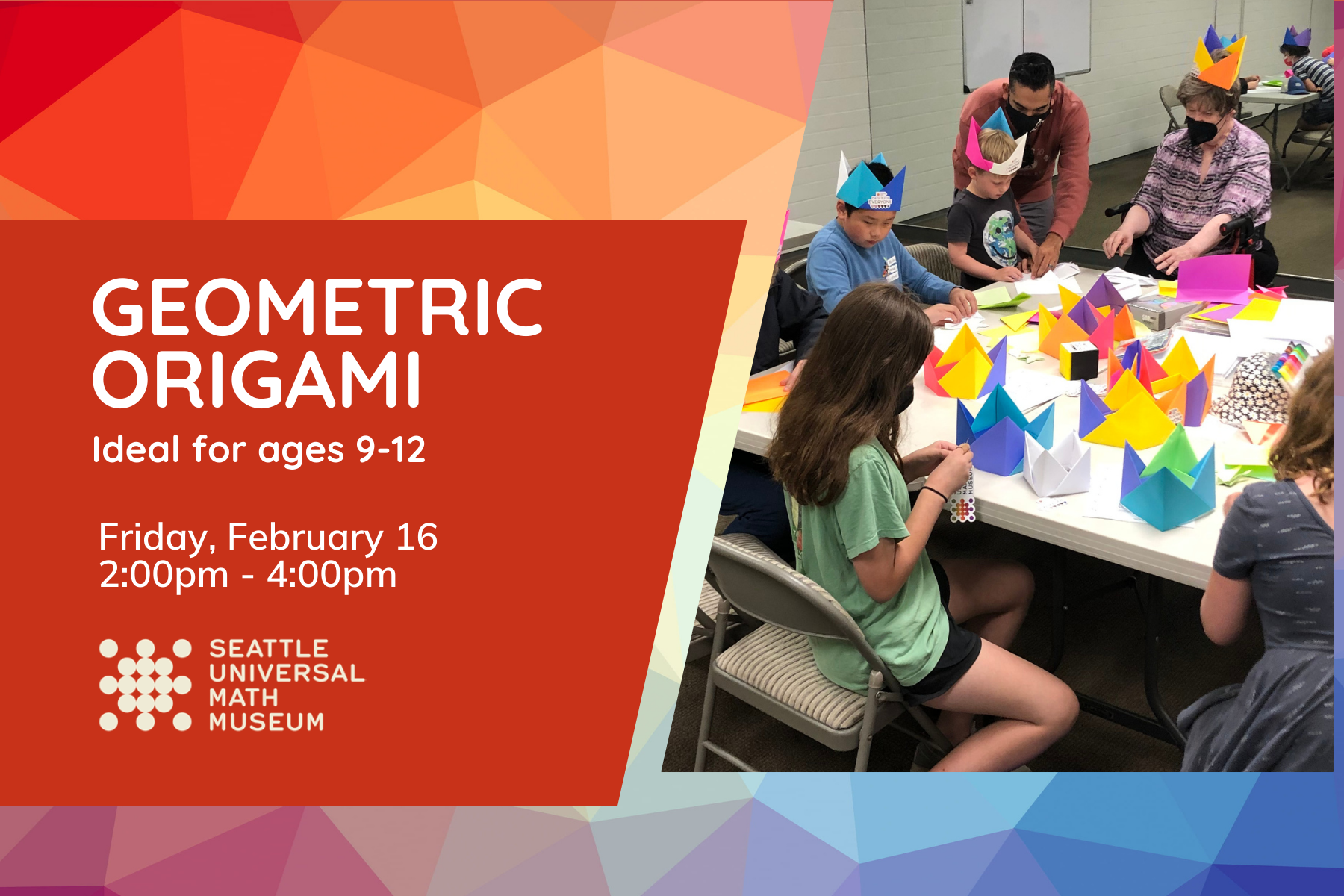 GEOMETRIC ORIGAMI

Ideal for ages 9-12

Friday, February 16
2:00pm - 4:00pm

SEATTLE UNIVERSAL MATH MUSEUM